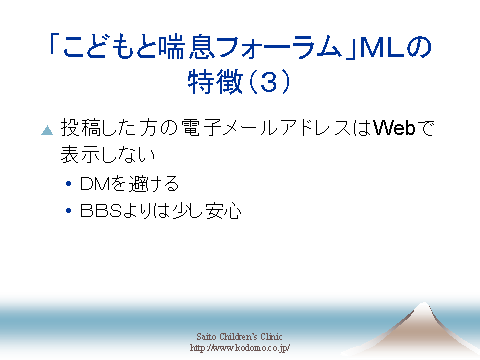 「こどもと喘息フォーラム」MLの特徴（3）

投稿した方の電子メールアドレスはWebで表示しない

• DMを避ける
• BBSよりは少し安心

Saito Children's Clinic
http://www.kodomo.co.jp/